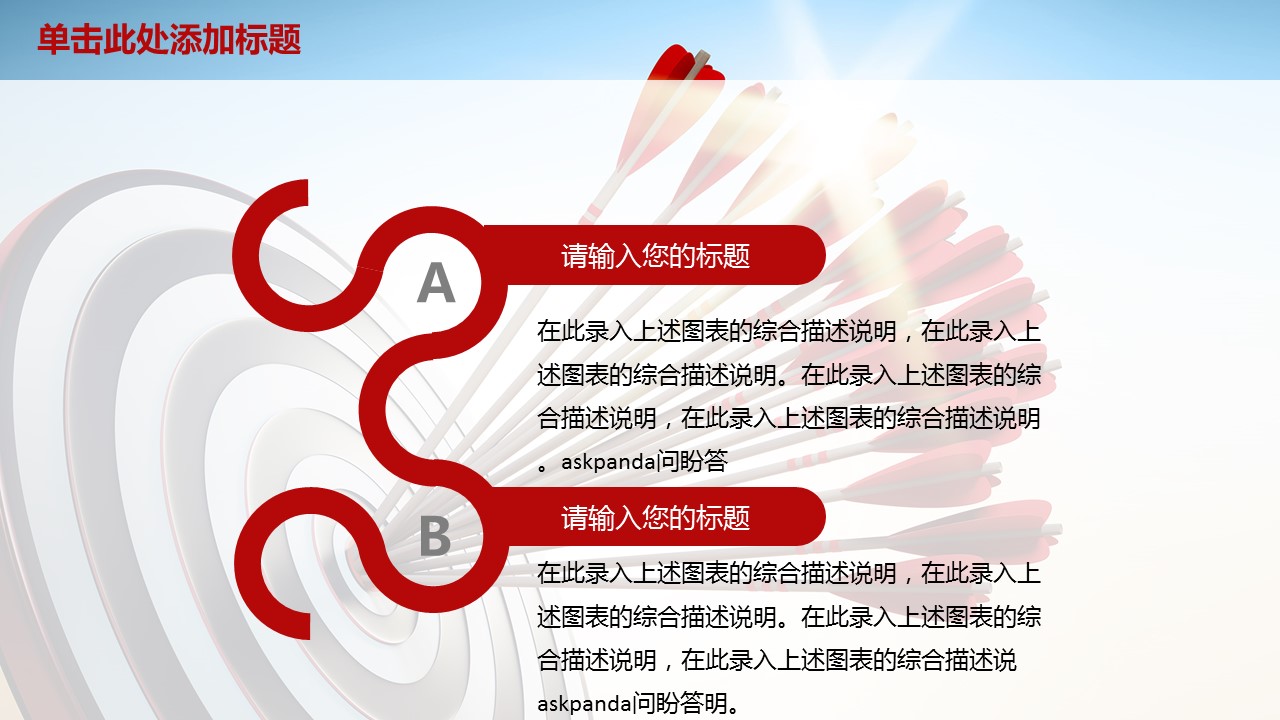 单击此处添加标题

A

请输入您的标题

在此录入上述图表的综合描述说明，在此录入上述图表的综合描述说明。在此录入上述图表的综合描述说明，在此录入上述图表的综合描述说明。askpanda问盼答

B

请输入您的标题

在此录入上述图表的综合描述说明，在此录入上述图表的综合描述说明。在此录入上述图表的综合描述说明，在此录入上述图表的综合描述说askpanda问盼答明。